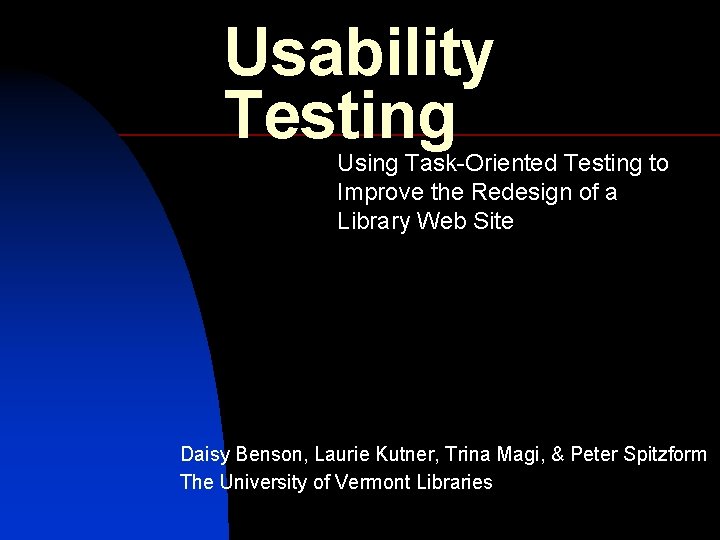 Usability Testing

Using Task-Oriented Testing to Improve the Redesign of a Library Web Site

Daisy Benson, Laurie Kutner, Trina Magi, & Peter Spitzform
The University of Vermont Libraries